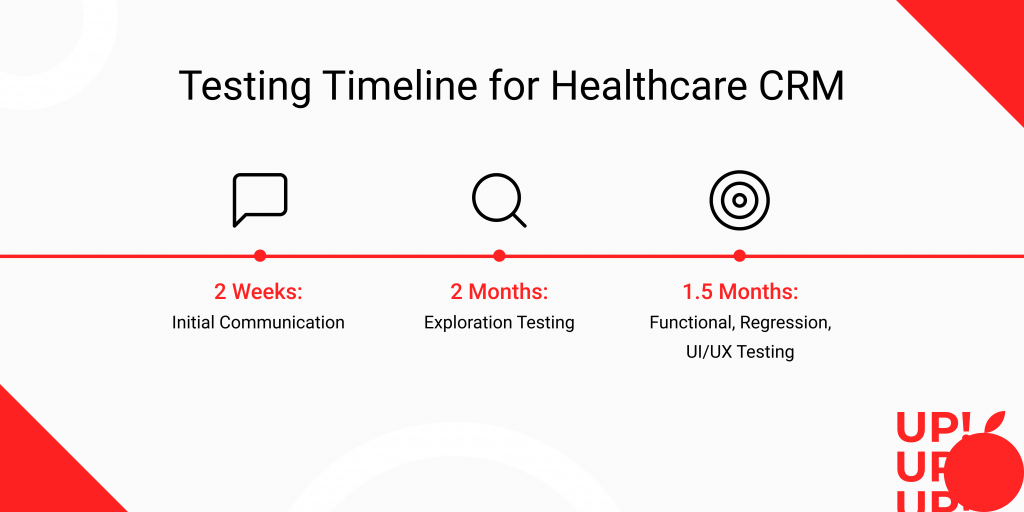 Testing Timeline for Healthcare CRM

2 Weeks:
Initial Communication

2 Months:
Exploration Testing

1.5 Months:
Functional, Regression, UI/UX Testing

UP! UP UP